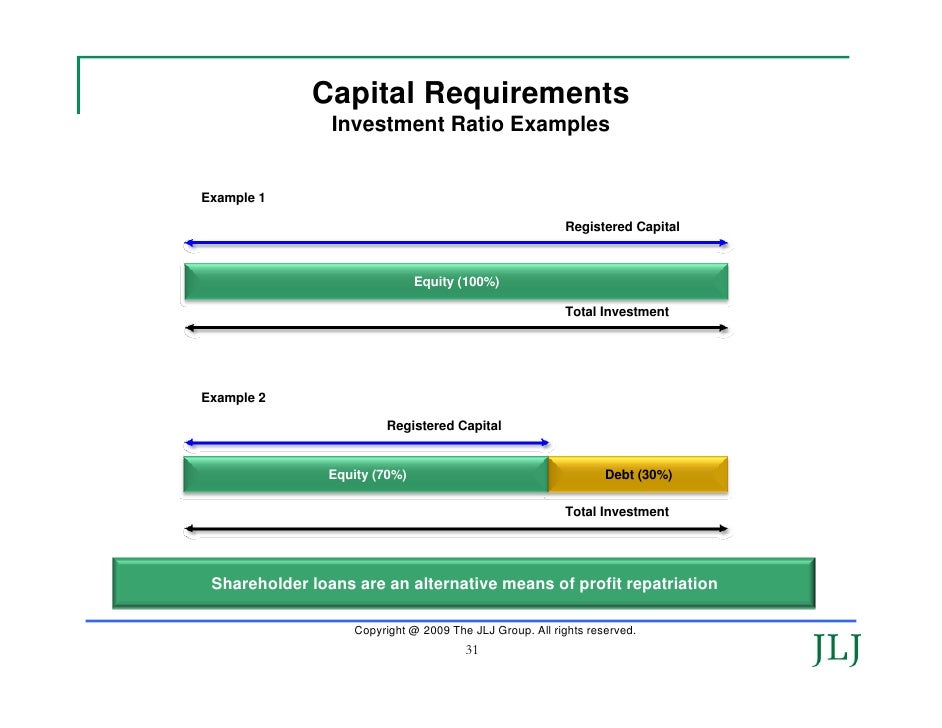 Capital Requirements
Investment Ratio Examples

Example 1

Registered Capital

Equity (100%)

Total Investment

Example 2

Registered Capital

Equity (70%)

Debt (30%)

Total Investment

Shareholder loans are an alternative means of profit repatriation

Copyright @ 2009 The JLJ Group. All rights reserved.
31

JLJ